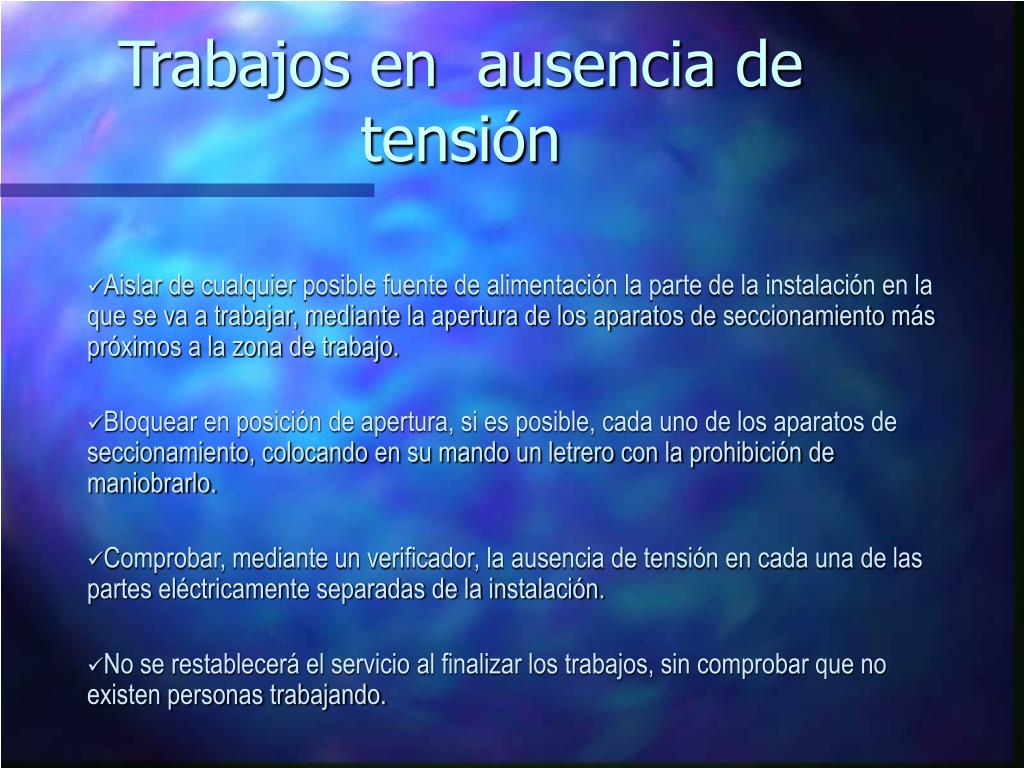 Trabajos en ausencia de tensión

✓Aislar de cualquier posible fuente de alimentación la parte de la instalación en la que se va a trabajar, mediante la apertura de los aparatos de seccionamiento más próximos a la zona de trabajo.

✓Bloquear en posición de apertura, si es posible, cada uno de los aparatos de seccionamiento, colocando en su mando un letrero con la prohibición de maniobrarlo.

✓Comprobar, mediante un verificador, la ausencia de tensión en cada una de las partes eléctricamente separadas de la instalación.

✓No se restablecerá el servicio al finalizar los trabajos, sin comprobar que no existen personas trabajando.